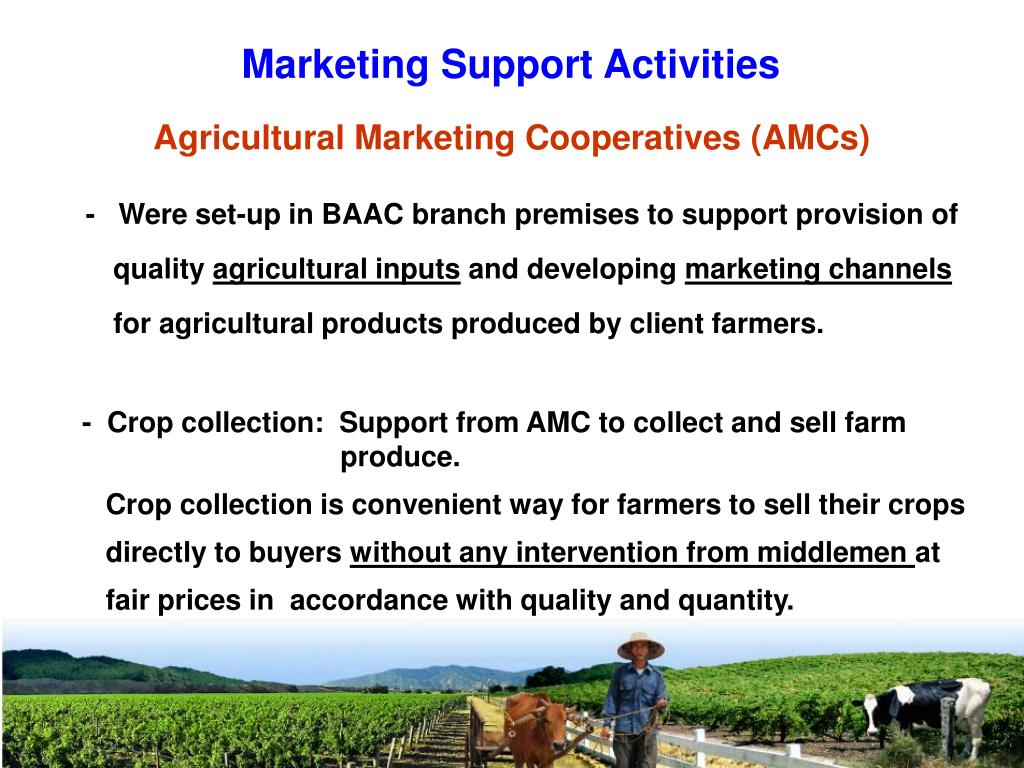 Marketing Support Activities

Agricultural Marketing Cooperatives (AMCs)

- Were set-up in BAAC branch premises to support provision of quality agricultural inputs and developing marketing channels for agricultural products produced by client farmers.

- Crop collection: Support from AMC to collect and sell farm produce.

Crop collection is convenient way for farmers to sell their crops directly to buyers without any intervention from middlemen at fair prices in accordance with quality and quantity.